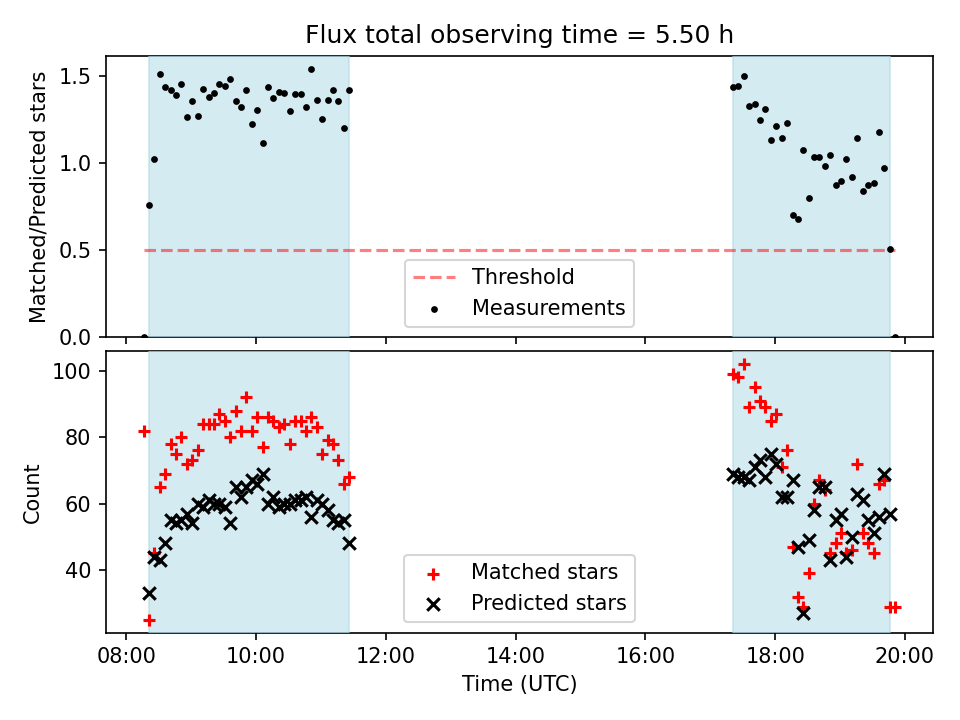 Flux total observing time = 5.50 h

Matched/Predicted stars

1.5
1.0
0.5
0.0

Threshold
Measurements

Count

100
80
60
40

Matched stars
Predicted stars

08:00
10:00
12:00
14:00
16:00
18:00
20:00

Time (UTC)